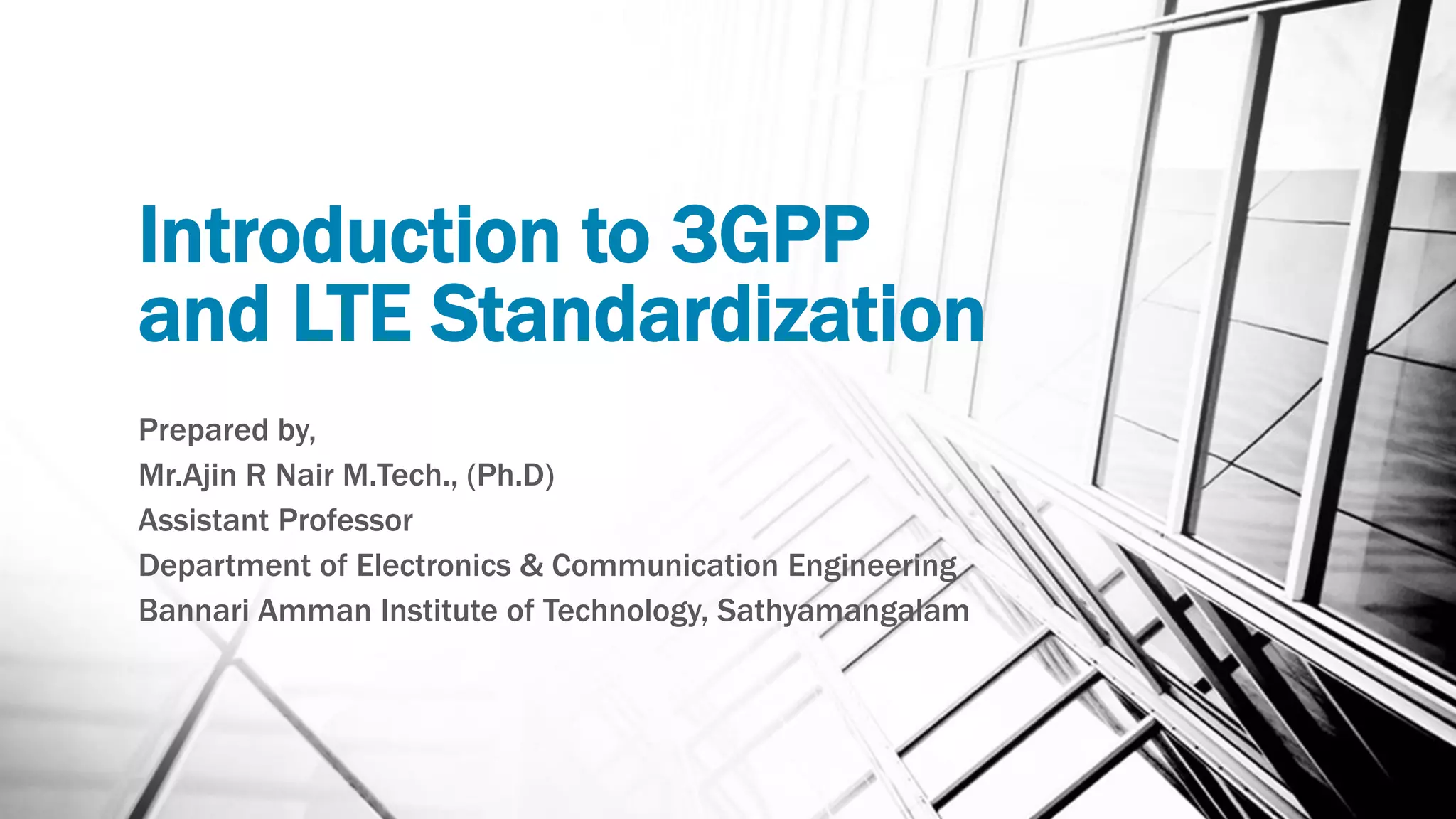 Introduction to 3GPP and LTE Standardization

Prepared by,
Mr.Ajin R Nair M.Tech., (Ph.D)
Assistant Professor
Department of Electronics & Communication Engineering
Bannari Amman Institute of Technology, Sathyamangalam